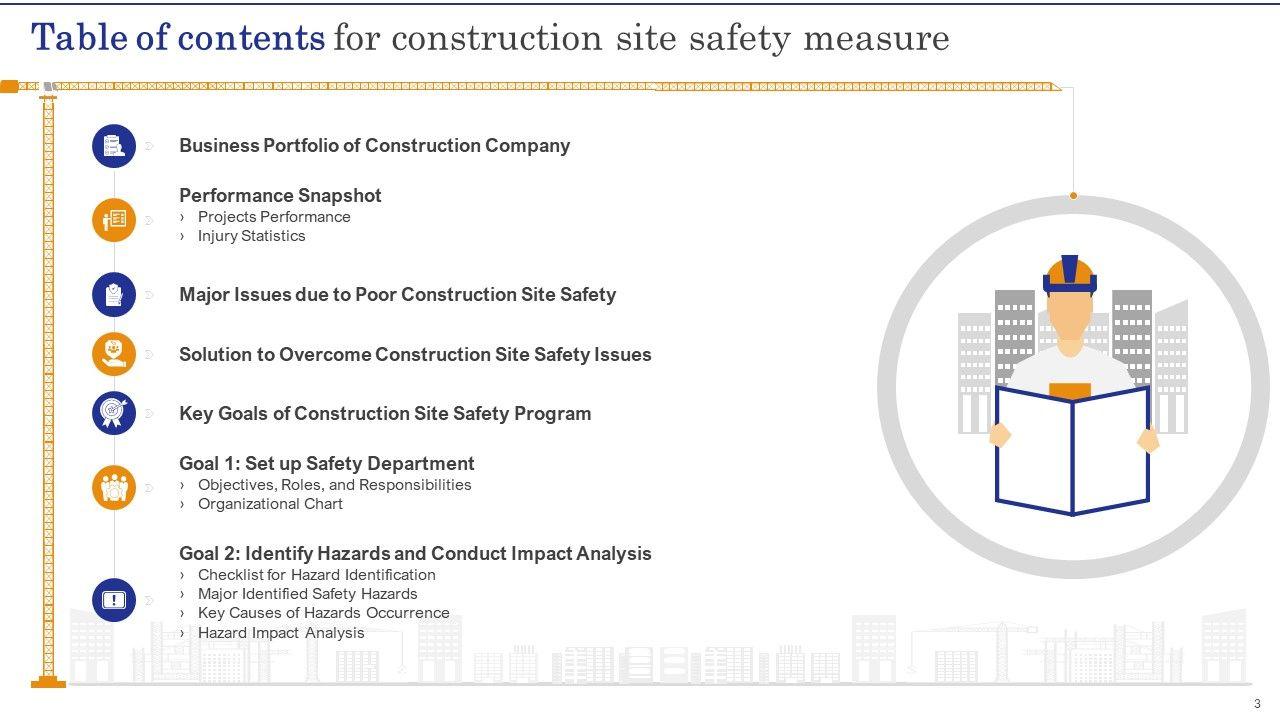 Table of contents for construction site safety measure

Business Portfolio of Construction Company

Performance Snapshot
› Projects Performance
› Injury Statistics

Major Issues due to Poor Construction Site Safety

Solution to Overcome Construction Site Safety Issues

Key Goals of Construction Site Safety Program

Goal 1: Set up Safety Department
› Objectives, Roles, and Responsibilities
› Organizational Chart

Goal 2: Identify Hazards and Conduct Impact Analysis
› Checklist for Hazard Identification
› Major Identified Safety Hazards
› Key Causes of Hazards Occurrence
› Hazard Impact Analysis

3